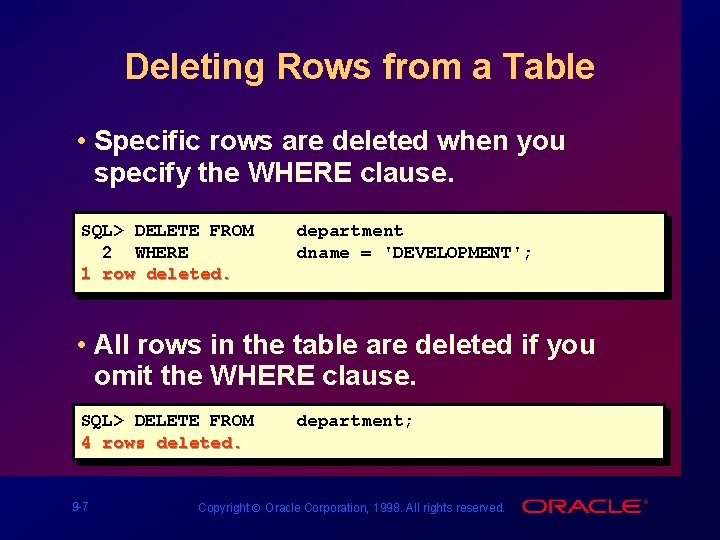 Deleting Rows from a Table

• Specific rows are deleted when you specify the WHERE clause.

SQL> DELETE FROM department
  2  WHERE dname = 'DEVELOPMENT';
1 row deleted.

• All rows in the table are deleted if you omit the WHERE clause.

SQL> DELETE FROM department;
4 rows deleted.

9-7

Copyright © Oracle Corporation, 1998. All rights reserved.

ORACLE®